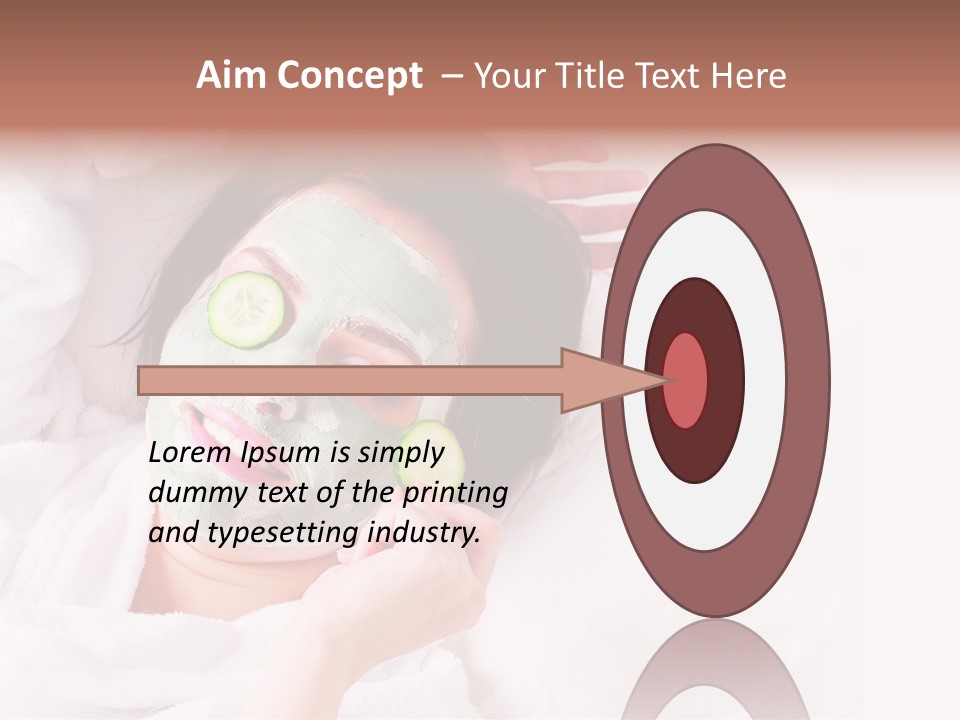 Aim Concept – Your Title Text Here

Lorem Ipsum is simply dummy text of the printing and typesetting industry.